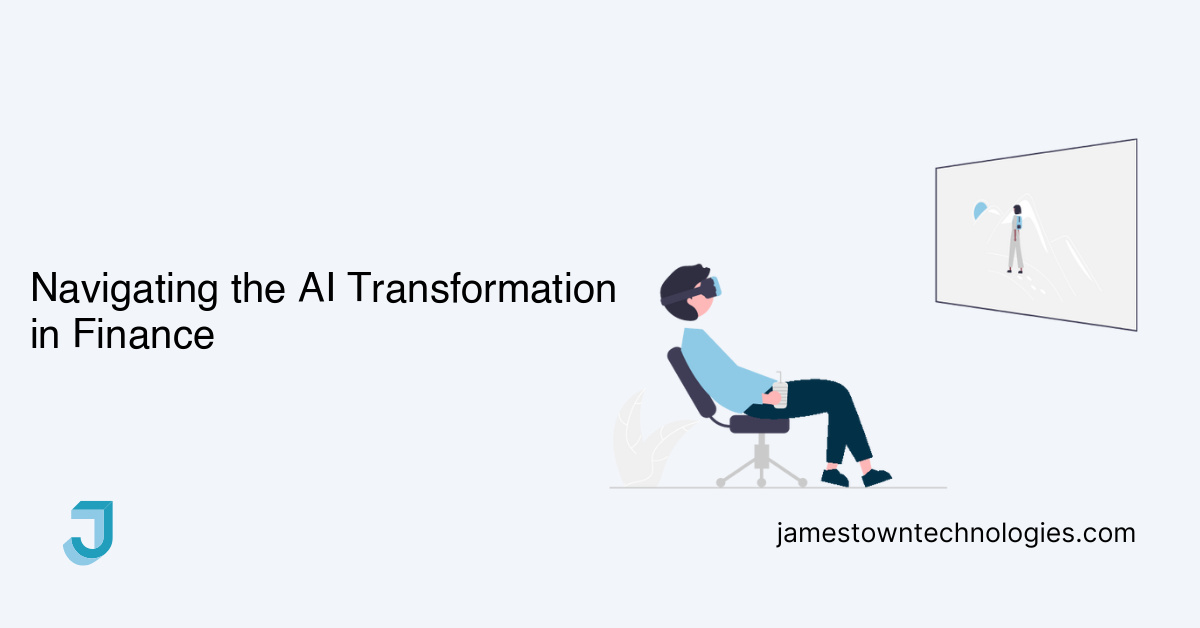 Navigating the AI Transformation in Finance

J

jamestowntechnologies.com